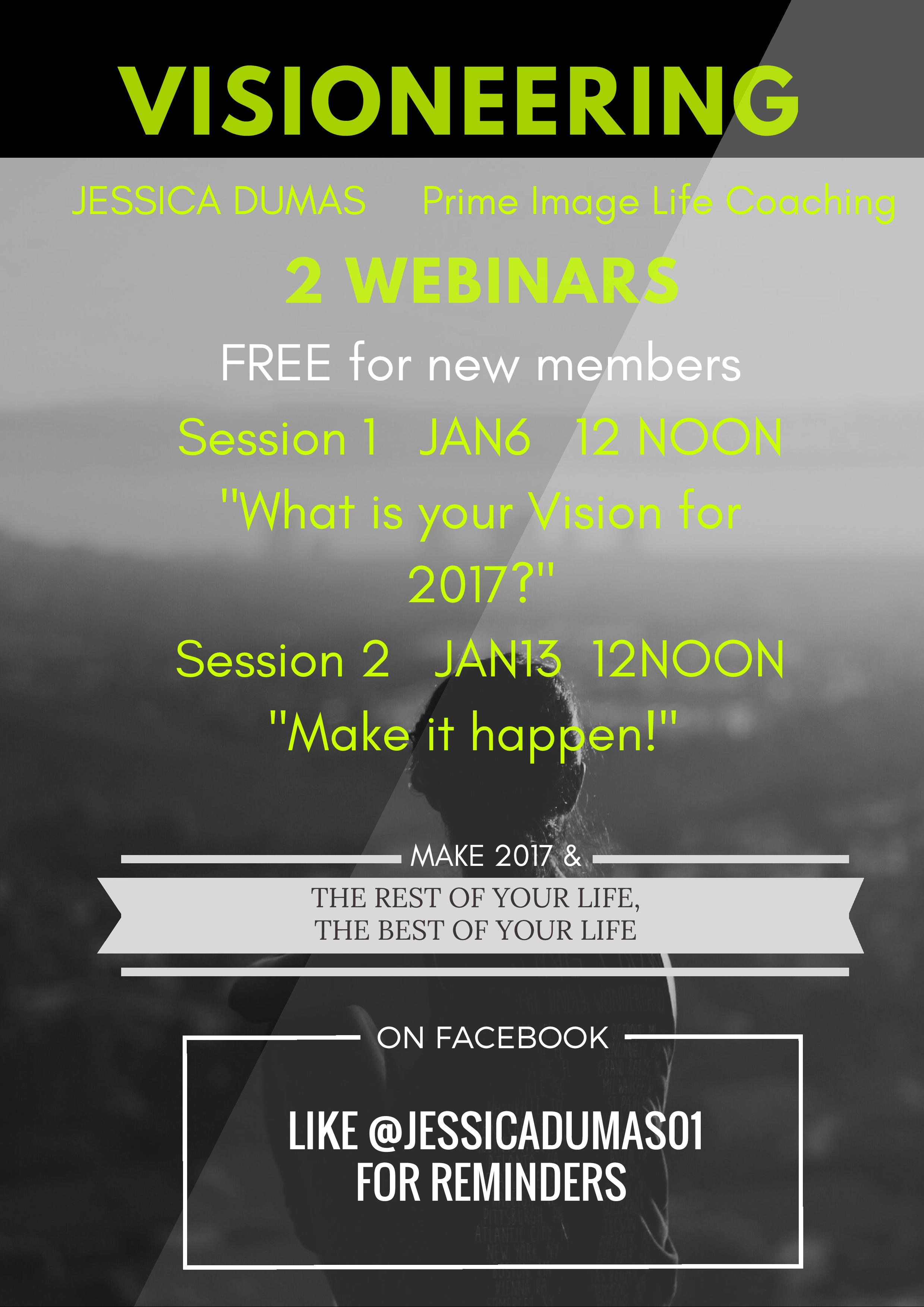 VISIONEERING

JESSICA DUMAS Prime Image Life Coaching

2 WEBINARS

FREE for new members

Session 1 JAN6 12 NOON

"What is your Vision for 2017?"

Session 2 JAN13 12NOON

"Make it happen!"

MAKE 2017 &

THE REST OF YOUR LIFE, THE BEST OF YOUR LIFE

ON FACEBOOK

LIKE @JESSICADUMAS01 FOR REMINDERS